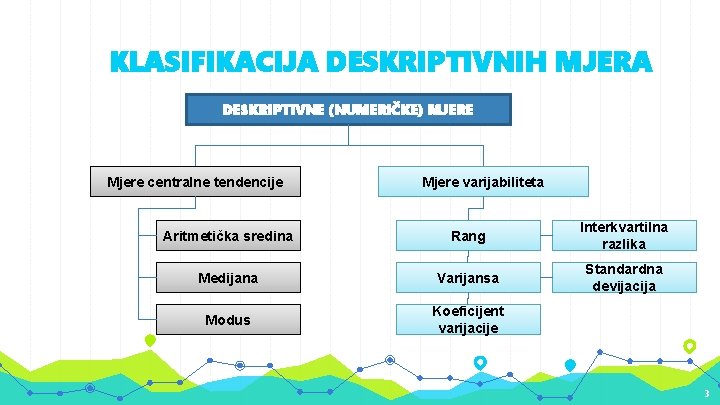 KLASIFIKACIJA DESKRIPTIVNIH MJERA

DESKRIPTIVNE (NUMERIČKE) MJERE

Mjere centralne tendencije

Aritmetička sredina

Medijana

Modus

Mjere varijabiliteta

Rang

Interkvartilna razlika

Varijansa

Standardna devijacija

Koeficijent varijacije

3